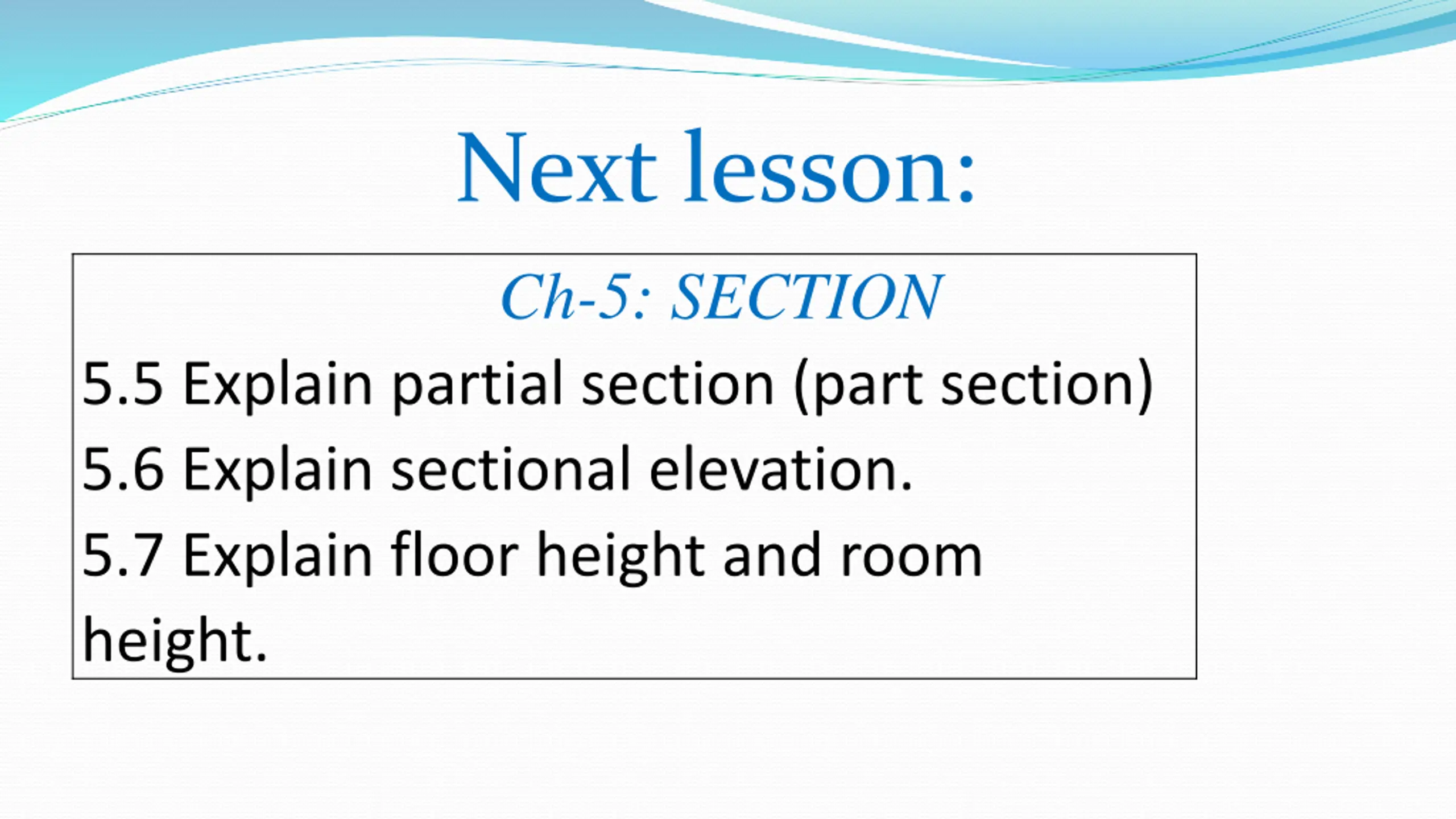 Next lesson:

Ch-5: SECTION

5.5 Explain partial section (part section)

5.6 Explain sectional elevation.

5.7 Explain floor height and room height.